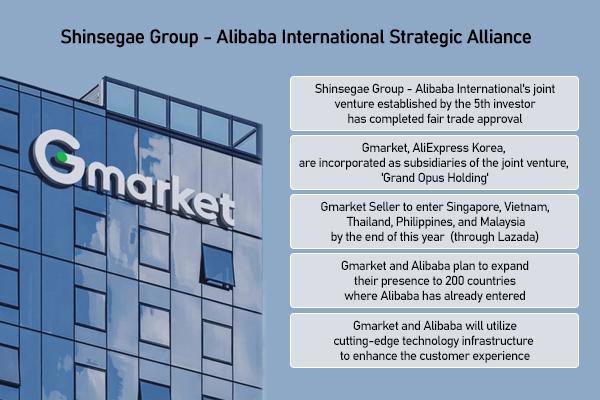 Shinsegae Group - Alibaba International Strategic Alliance

Gmarket

Shinsegae Group - Alibaba International's joint venture established by the 5th investor has completed fair trade approval

Gmarket, AliExpress Korea, are incorporated as subsidiaries of the joint venture, 'Grand Opus Holding'

Gmarket Seller to enter Singapore, Vietnam, Thailand, Philippines, and Malaysia by the end of this year (through Lazada)

Gmarket and Alibaba plan to expand their presence to 200 countries where Alibaba has already entered

Gmarket and Alibaba will utilize cutting-edge technology infrastructure to enhance the customer experience